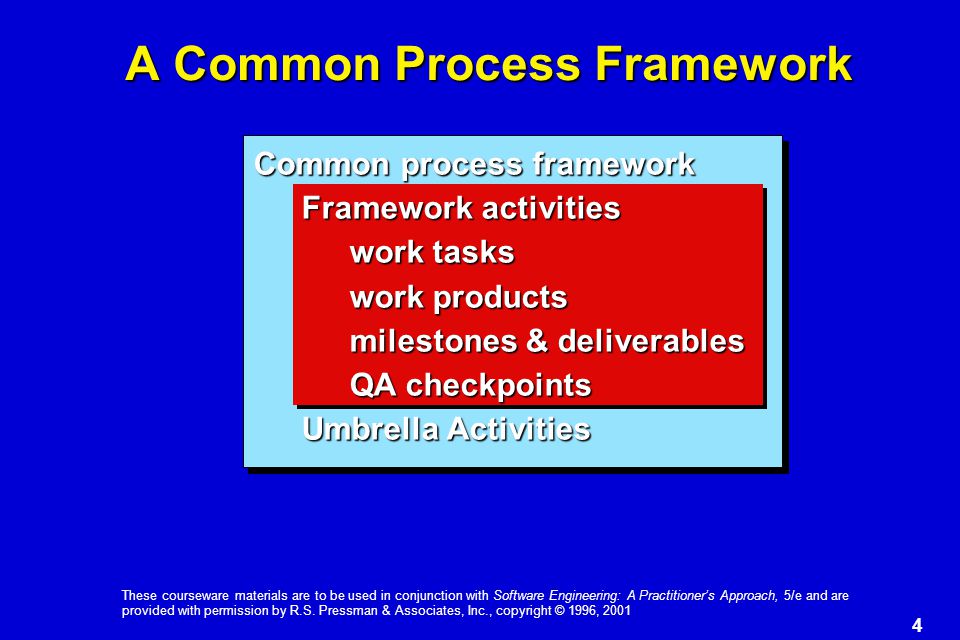 A Common Process Framework

Common process framework

Framework activities

work tasks

work products

milestones & deliverables

QA checkpoints

Umbrella Activities

These courseware materials are to be used in conjunction with Software Engineering: A Practitioner's Approach, 5/e and are provided with permission by R.S. Pressman & Associates, Inc., copyright © 1996, 2001

4